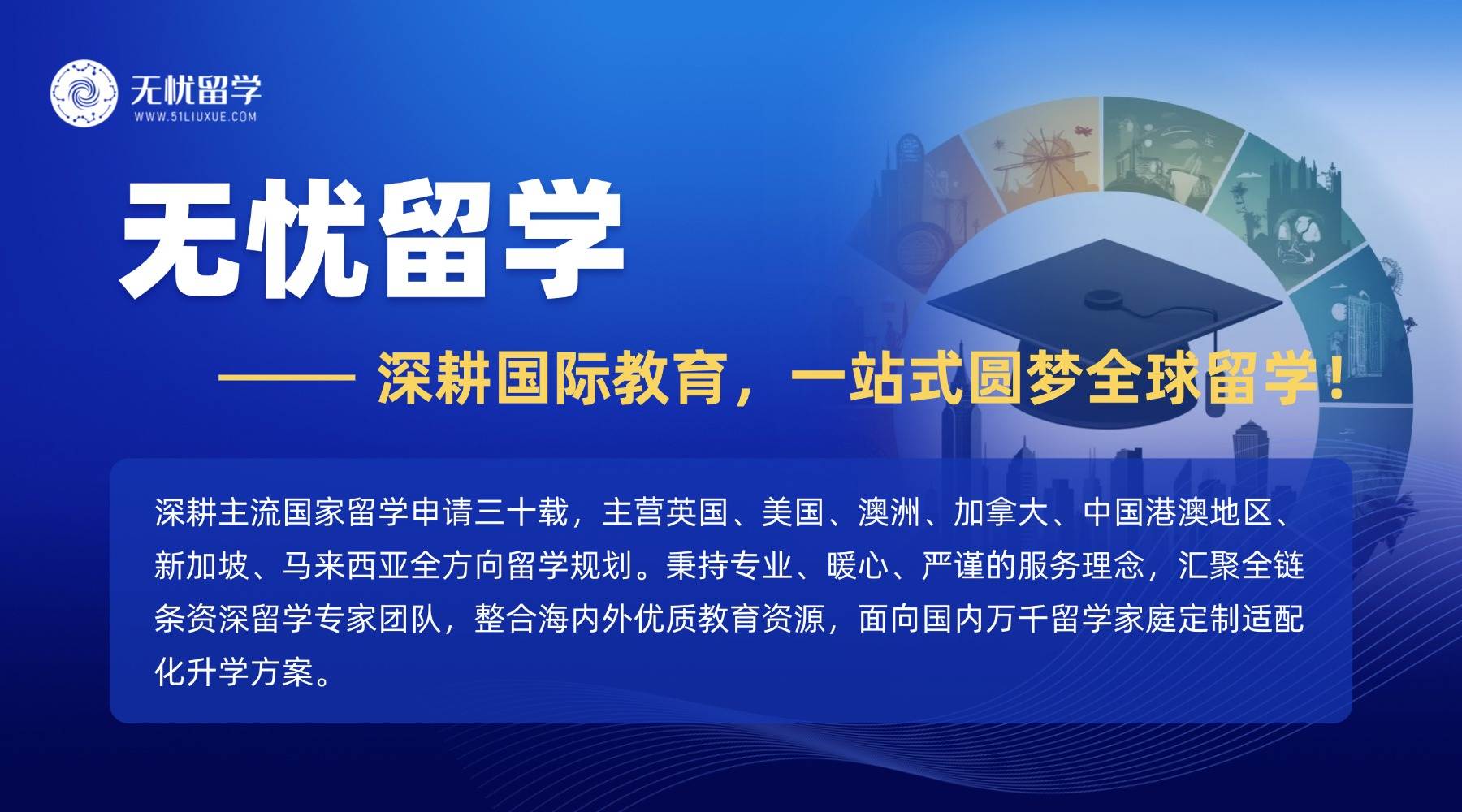 无忧留学
WWW.51LIUXUE.COM

无忧留学

—— 深耕国际教育，一站式圆梦全球留学！

深耕主流国家留学申请三十载，主营英国、美国、澳洲、加拿大、中国港澳地区、新加坡、马来西亚全方向留学规划。秉持专业、暖心、严谨的服务理念，汇聚全链条资深留学专家团队，整合海内外优质教育资源，面向国内万千留学家庭定制适配化升学方案。